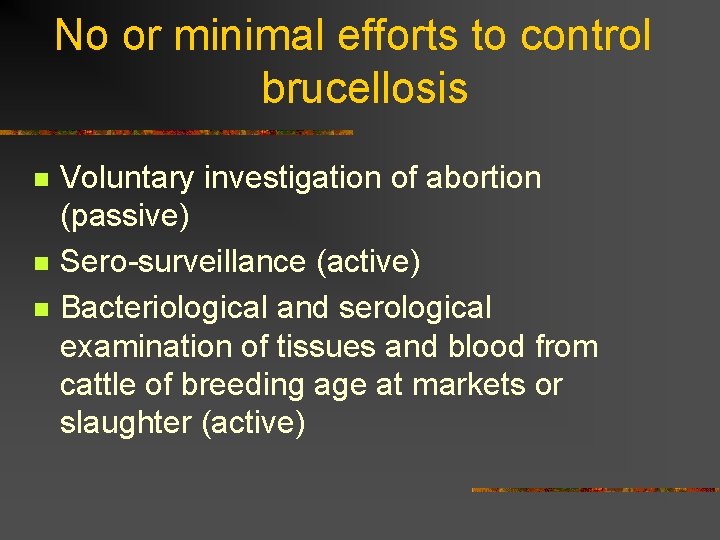 No or minimal efforts to control brucellosis

- Voluntary investigation of abortion (passive)
- Sero-surveillance (active)
- Bacteriological and serological examination of tissues and blood from cattle of breeding age at markets or slaughter (active)